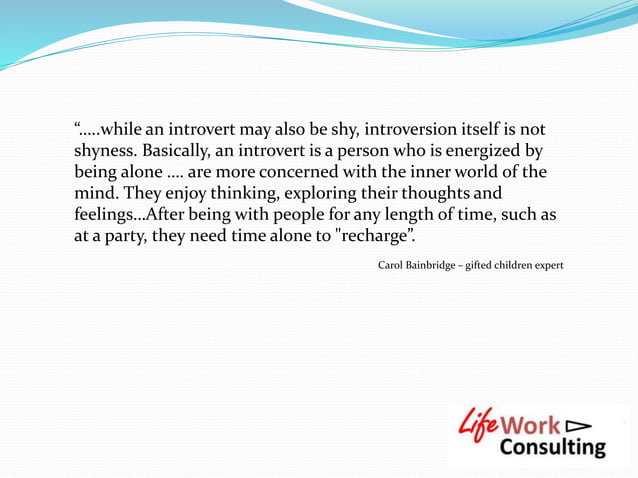 “…..while an introvert may also be shy, introversion itself is not shyness. Basically, an introvert is a person who is energized by being alone …. are more concerned with the inner world of the mind. They enjoy thinking, exploring their thoughts and feelings…After being with people for any length of time, such as at a party, they need time alone to "recharge”.

Carol Bainbridge – gifted children expert

Life Work Consulting